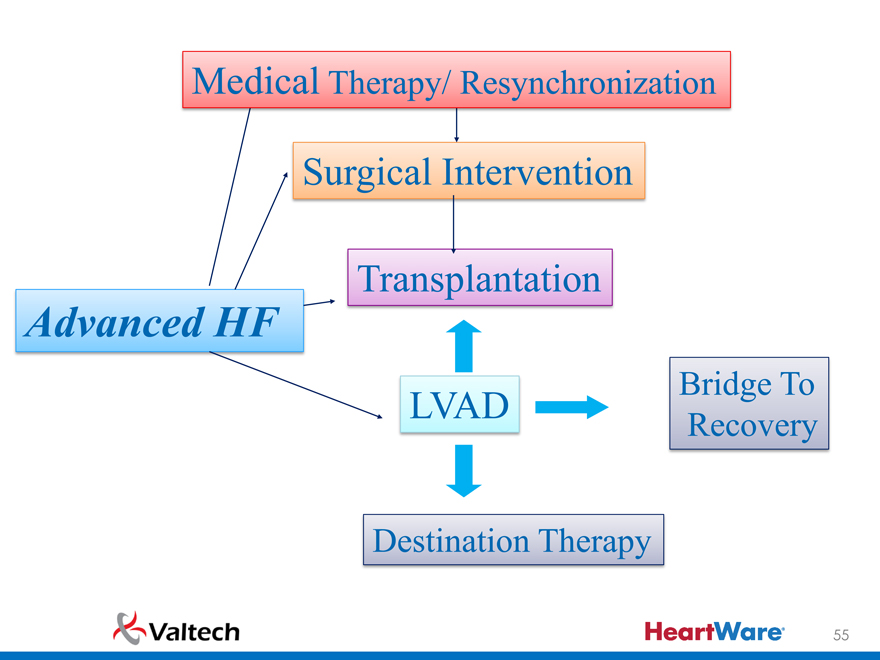 Medical Therapy/ Resynchronization

Surgical Intervention

Transplantation

Advanced HF

LVAD

Bridge To Recovery

Destination Therapy

Valtech

HeartWare

55